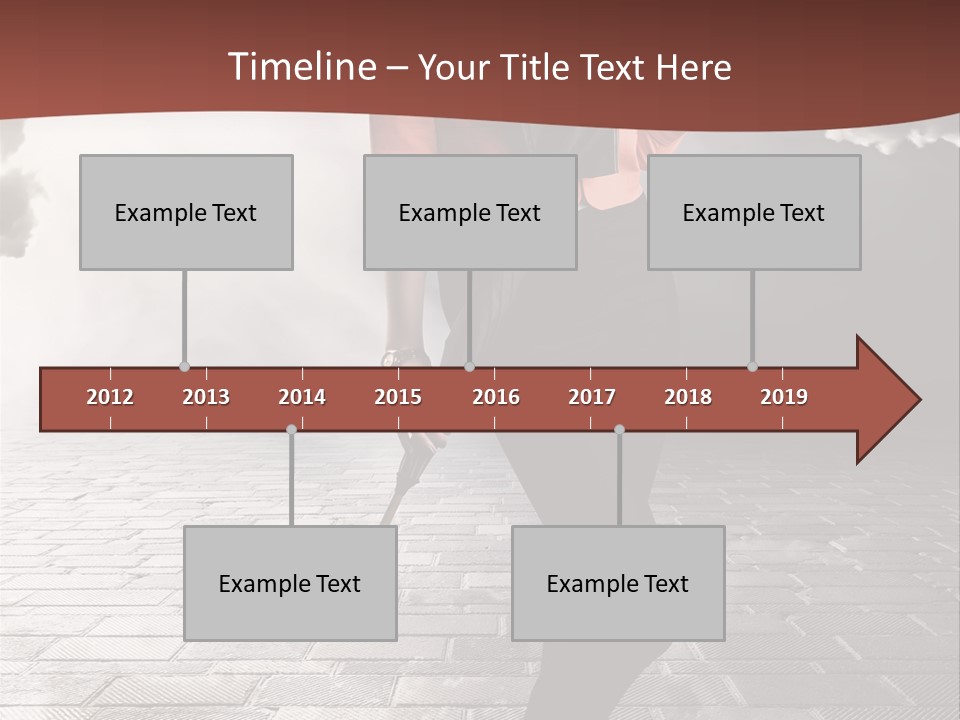 Timeline – Your Title Text Here

Example Text

Example Text

Example Text

2012 2013 2014 2015 2016 2017 2018 2019

Example Text

Example Text